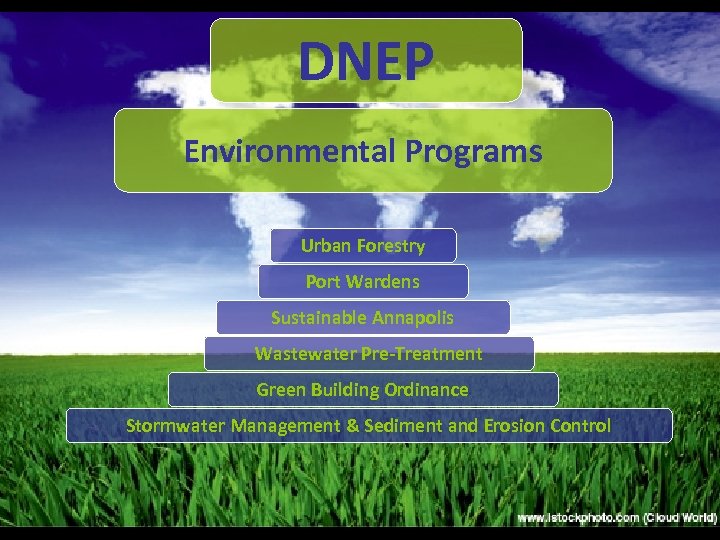 DNEP

Environmental Programs

Urban Forestry

Port Wardens

Sustainable Annapolis

Wastewater Pre-Treatment

Green Building Ordinance

Stormwater Management & Sediment and Erosion Control

www.istockphoto.com (Cloud World)